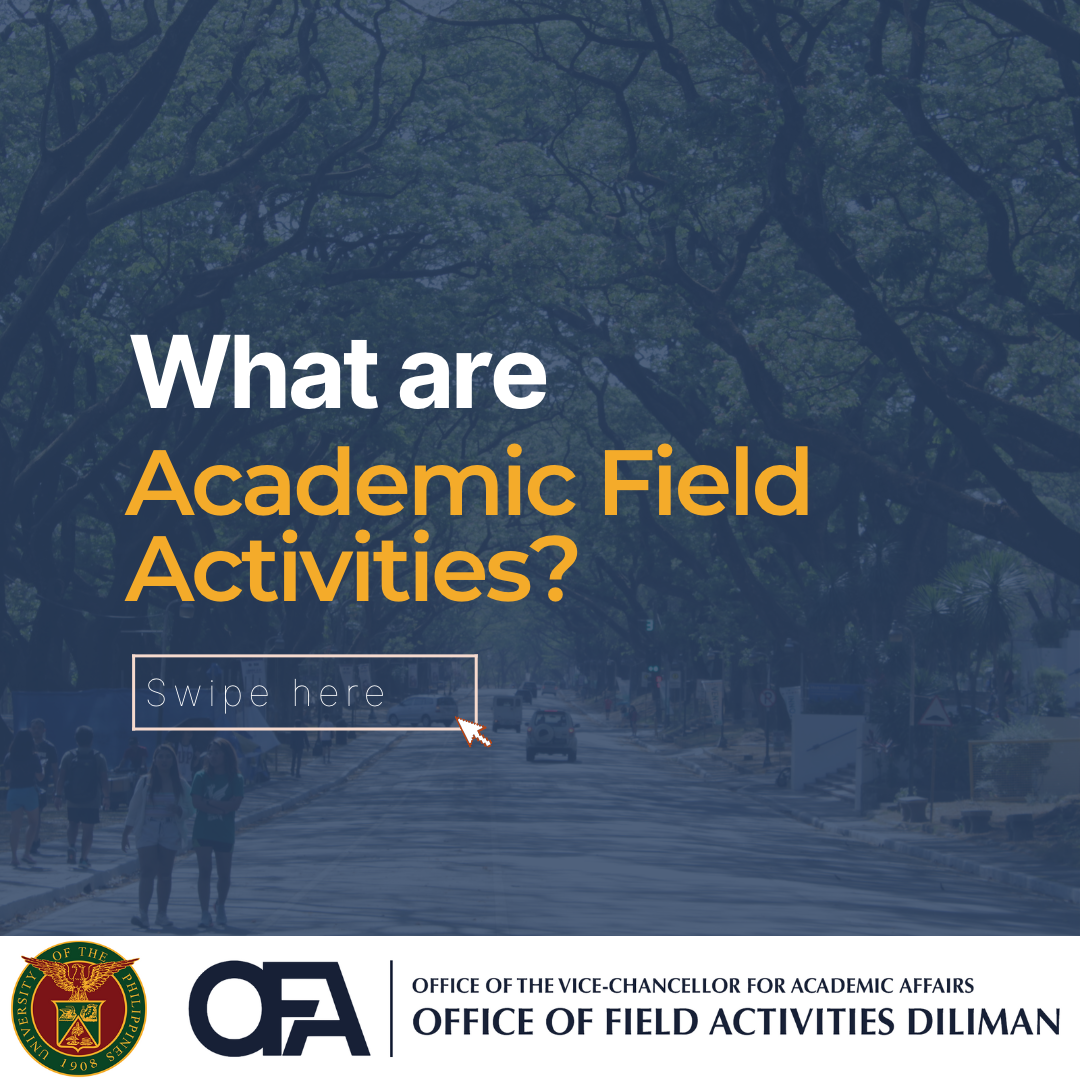 What are
Academic Field Activities?

Swipe here

UNIVERSITY OF THE PHILIPPINES 1908

OFA

OFFICE OF THE VICE-CHANCELLOR FOR ACADEMIC AFFAIRS
OFFICE OF FIELD ACTIVITIES DILIMAN